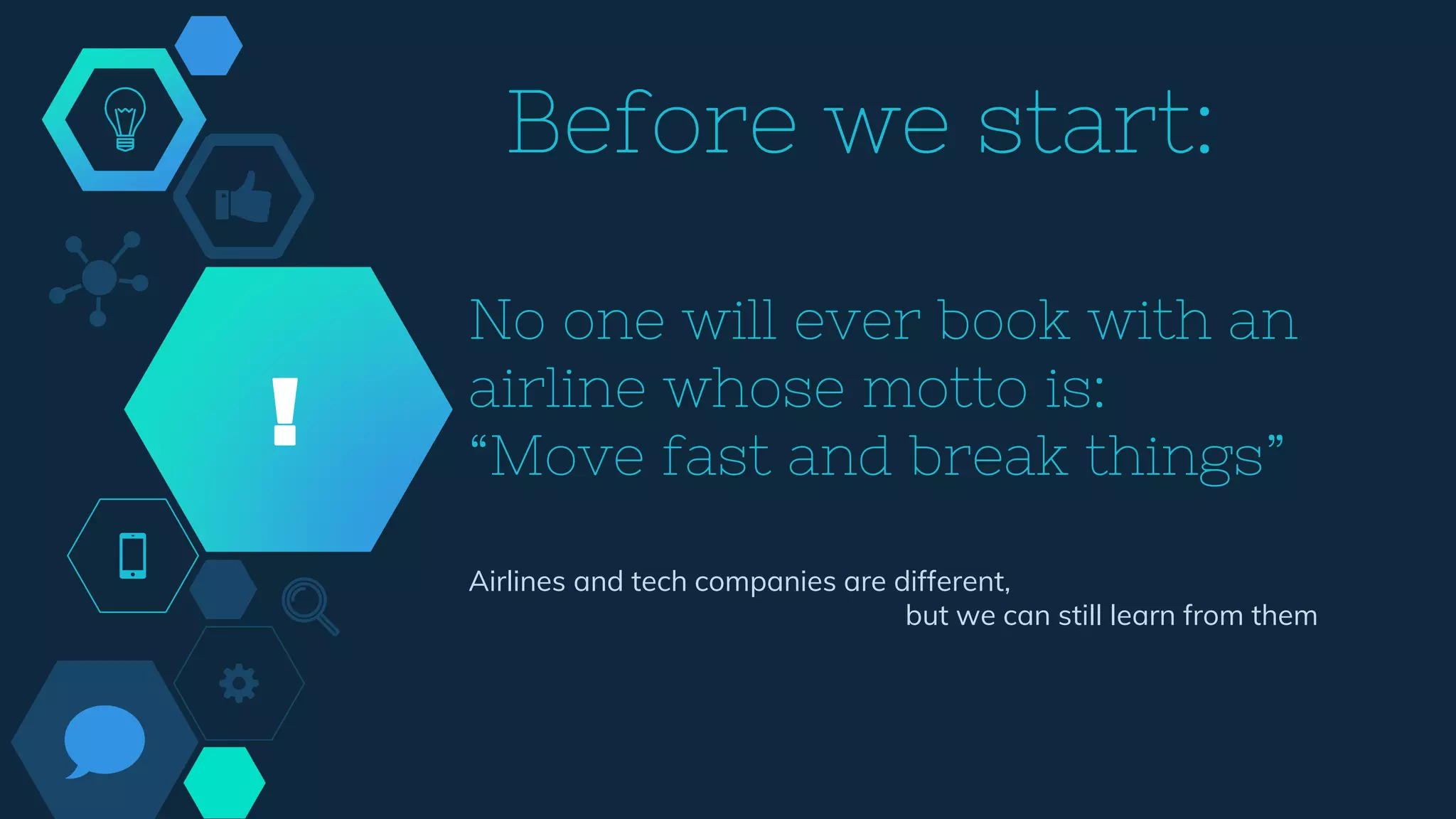 Before we start:

!

No one will ever book with an airline whose motto is: “Move fast and break things”

Airlines and tech companies are different, but we can still learn from them